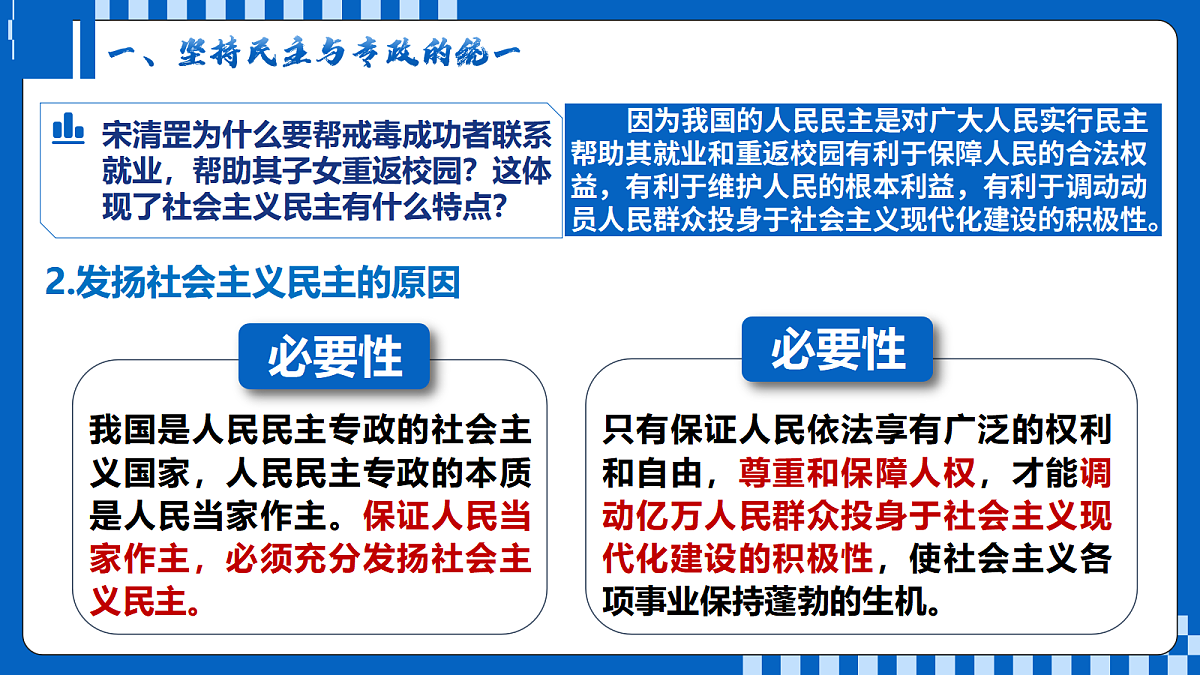 一、坚持民主与专政的统一

宋清罡为什么要帮戒毒成功者联系就业，帮助其子女重返校园？这体现了社会主义民主有什么特点？

因为我国的人民民主是对广大人民实行民主帮助其就业和重返校园有利于保障人民的合法权益，有利于维护人民的根本利益，有利于调动动员人民群众投身于社会主义现代化建设的积极性。

2.发扬社会主义民主的原因

必要性

我国是人民民主专政的社会主义国家，人民民主专政的本质是人民当家作主。保证人民当家作主，必须充分发扬社会主义民主。

必要性

只有保证人民依法享有广泛的权利和自由，尊重和保障人权，才能调动亿万人民群众投身于社会主义现代化建设的积极性，使社会主义各项事业保持蓬勃的生机。